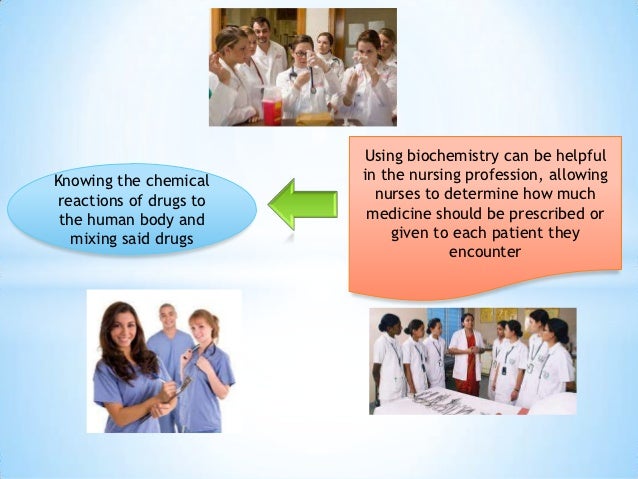 Knowing the chemical reactions of drugs to the human body and mixing said drugs

Using biochemistry can be helpful in the nursing profession, allowing nurses to determine how much medicine should be prescribed or given to each patient they encounter